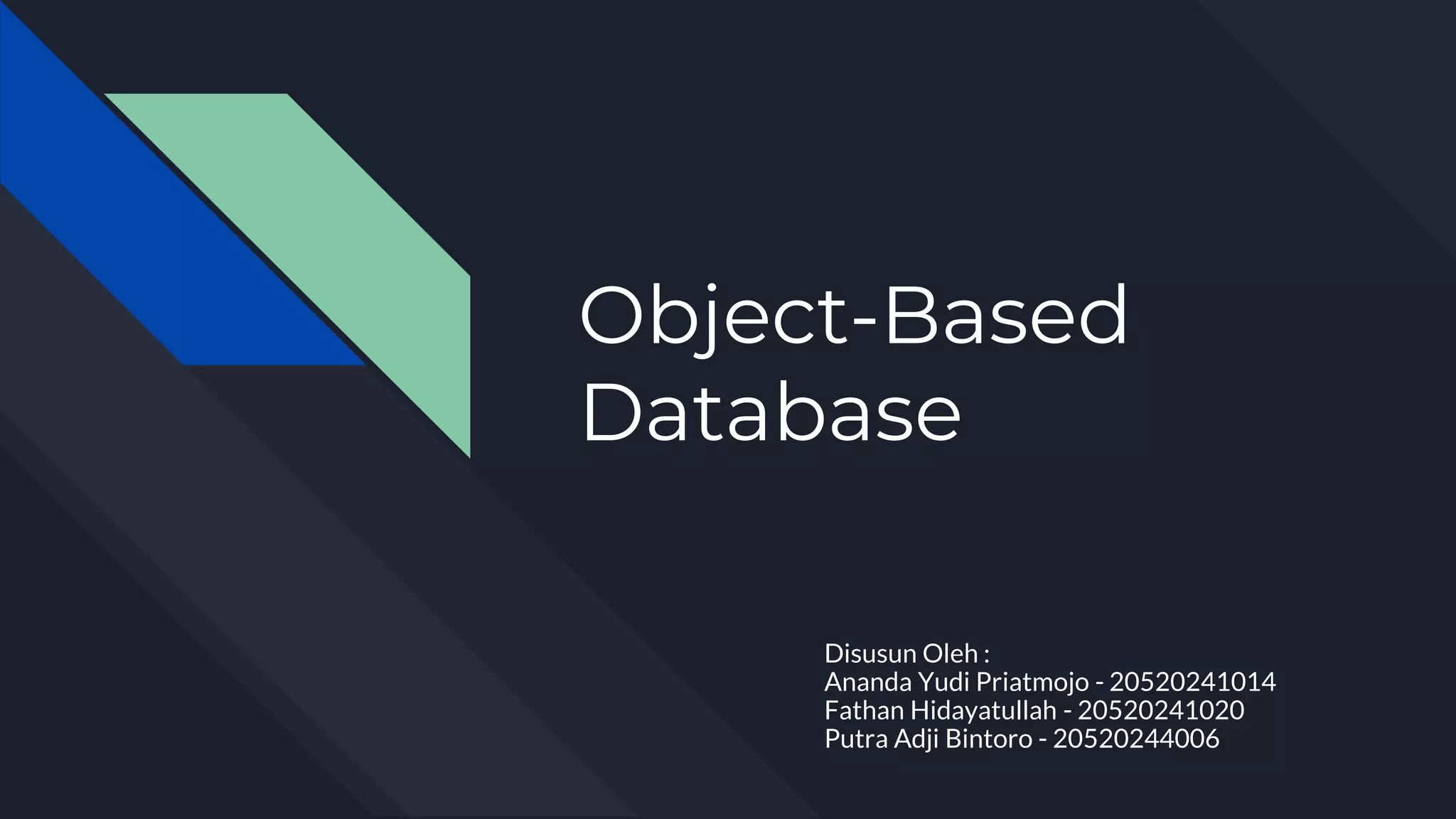 Object-Based Database

Disusun Oleh :
Ananda Yudi Priatmojo - 20520241014
Fathan Hidayatullah - 20520241020
Putra Adji Bintoro - 20520244006